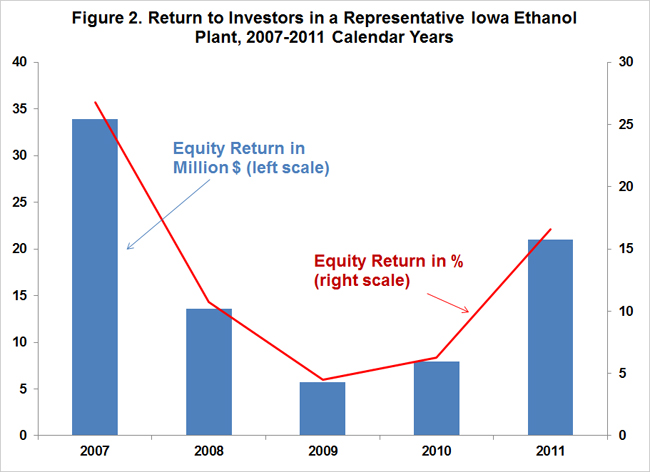 Figure 2. Return to Investors in a Representative Iowa Ethanol Plant, 2007-2011 Calendar Years

40
35
30
25
20
15
10
5
0

30
25
20
15
10
5
0

Equity Return in Million $ (left scale)

Equity Return in % (right scale)

2007
2008
2009
2010
2011